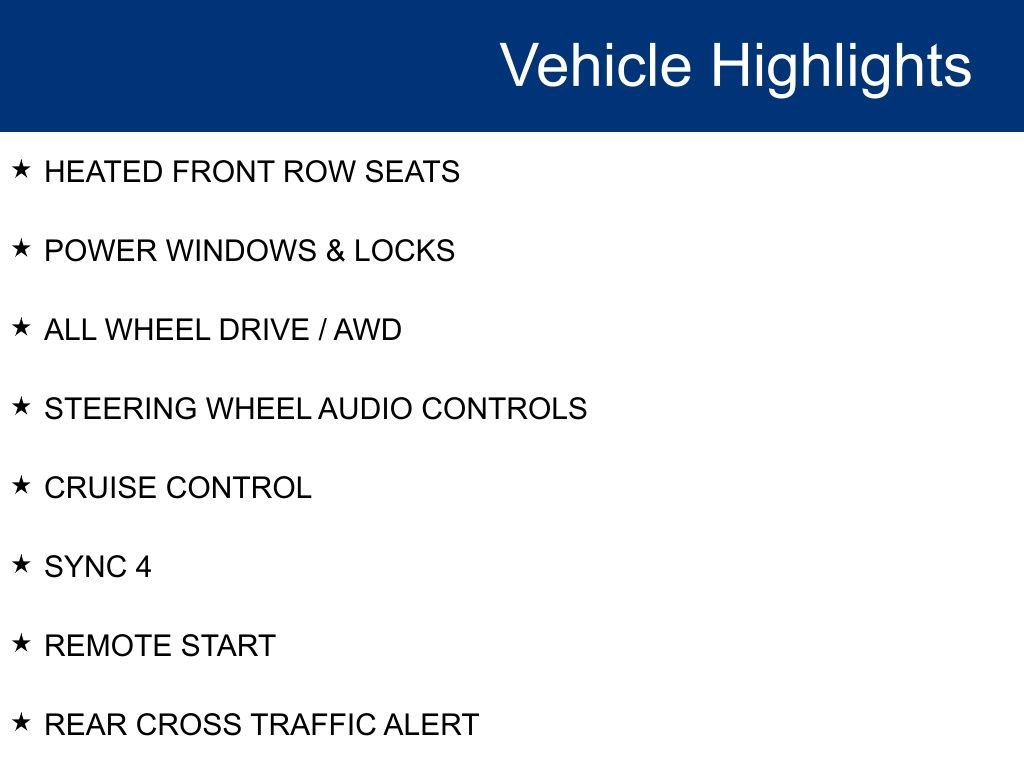 Vehicle Highlights

★ HEATED FRONT ROW SEATS

★ POWER WINDOWS & LOCKS

★ ALL WHEEL DRIVE / AWD

★ STEERING WHEEL AUDIO CONTROLS

★ CRUISE CONTROL

★ SYNC 4

★ REMOTE START

★ REAR CROSS TRAFFIC ALERT